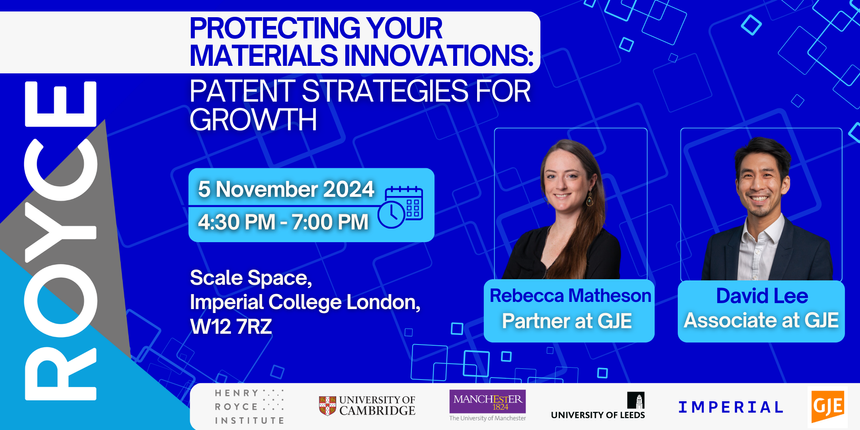 ROYCE

PROTECTING YOUR MATERIALS INNOVATIONS:
PATENT STRATEGIES FOR GROWTH

5 November 2024
4:30 PM - 7:00 PM

Scale Space,
Imperial College London,
W12 7RZ

Rebecca Matheson
Partner at GJE

David Lee
Associate at GJE

HENRY ROYCE INSTITUTE

UNIVERSITY OF CAMBRIDGE

MANCHESTER 1824
The University of Manchester

UNIVERSITY OF LEEDS

IMPERIAL

GJE